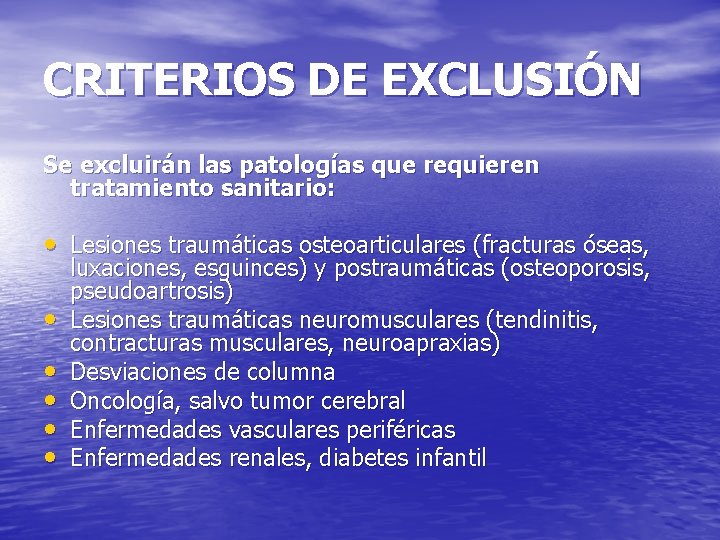 CRITERIOS DE EXCLUSIÓN

Se excluirán las patologías que requieren tratamiento sanitario:

• Lesiones traumáticas osteoarticulares (fracturas óseas, luxaciones, esguinces) y postraumáticas (osteoporosis, pseudoartrosis)
• Lesiones traumáticas neuromusculares (tendinitis, contracturas musculares, neuroapraxias)
• Desviaciones de columna
• Oncología, salvo tumor cerebral
• Enfermedades vasculares periféricas
• Enfermedades renales, diabetes infantil